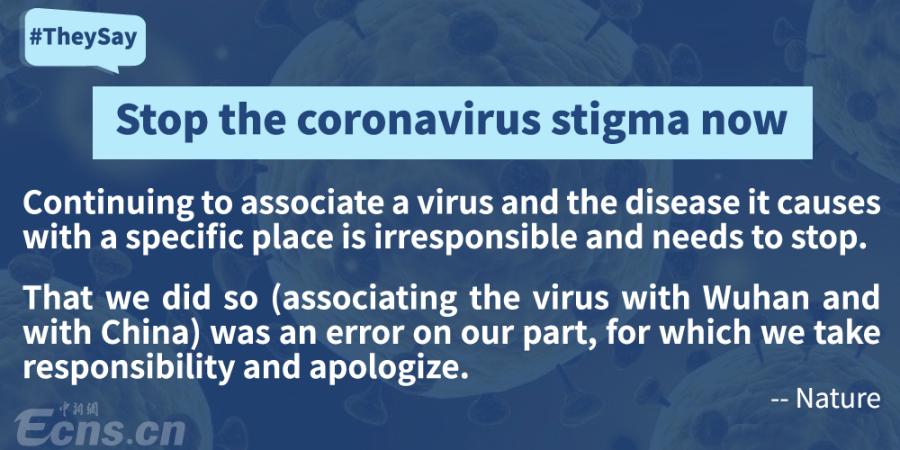 #TheySay

Stop the coronavirus stigma now

Continuing to associate a virus and the disease it causes with a specific place is irresponsible and needs to stop.

That we did so (associating the virus with Wuhan and with China) was an error on our part, for which we take responsibility and apologize.

-- Nature

中新网
Ecns.cn